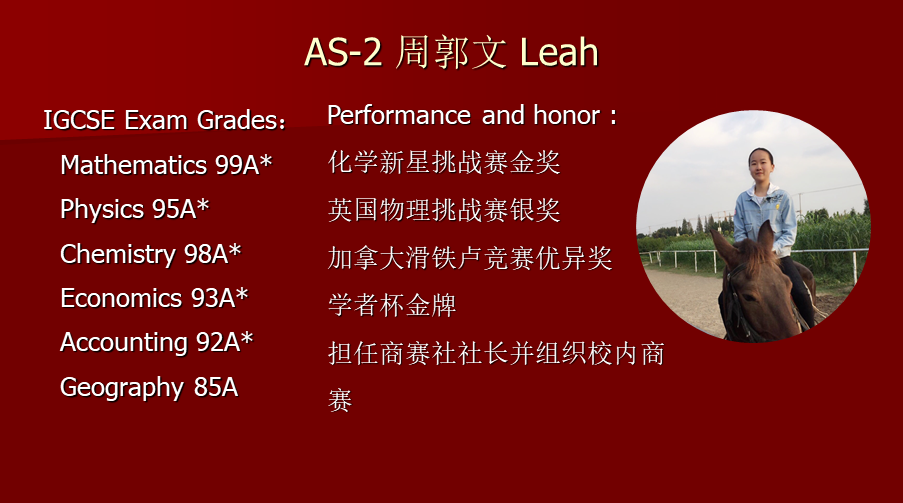 AS-2 周郭文 Leah

IGCSE Exam Grades：

Mathematics 99A*

Physics 95A*

Chemistry 98A*

Economics 93A*

Accounting 92A*

Geography 85A

Performance and honor :

化学新星挑战赛金奖

英国物理挑战赛银奖

加拿大滑铁卢竞赛优异奖

学者杯金牌

担任商赛社社长并组织校内商赛